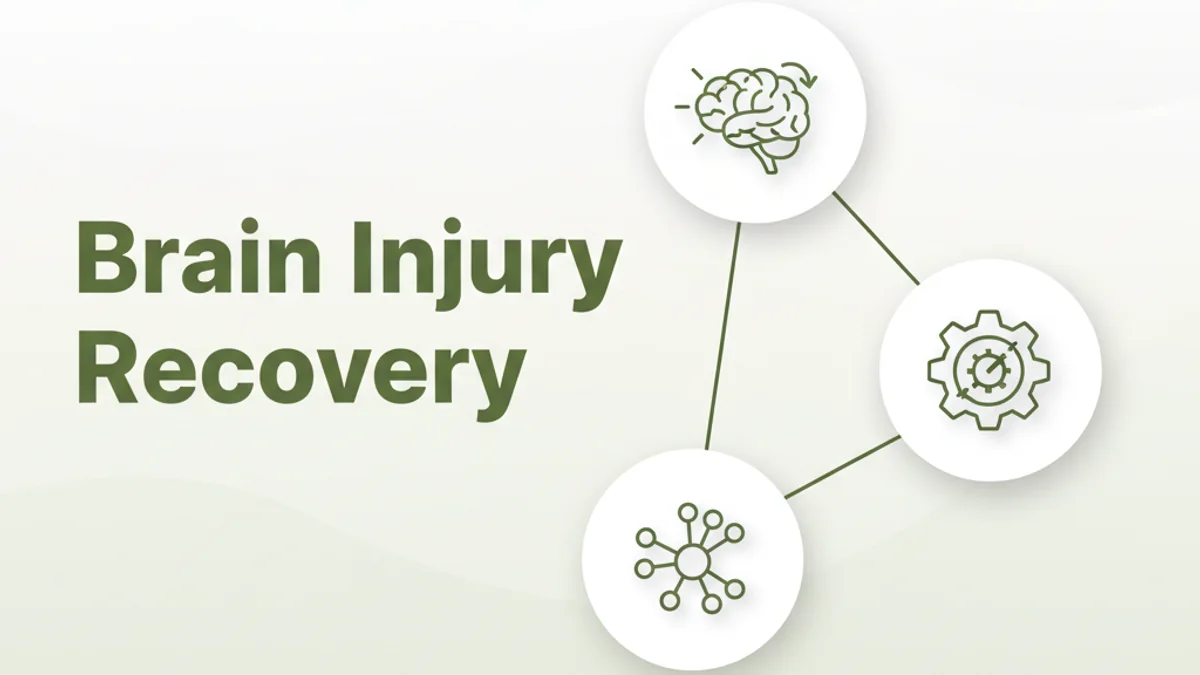 Brain Injury Recovery